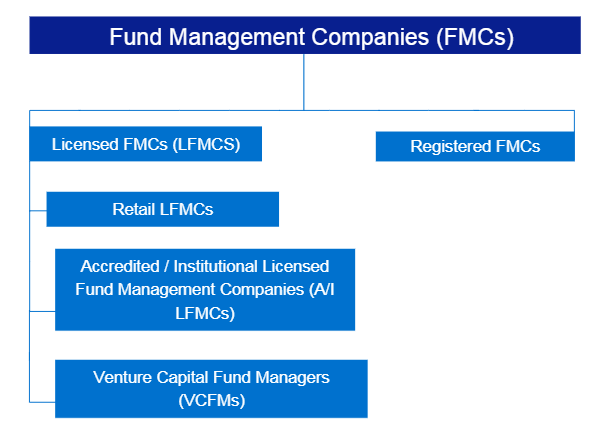 Fund Management Companies (FMCs)

Licensed FMCs (LFMCS)

Registered FMCs

Retail LFMCs

Accredited / Institutional Licensed Fund Management Companies (A/I LFMCs)

Venture Capital Fund Managers (VCFMs)